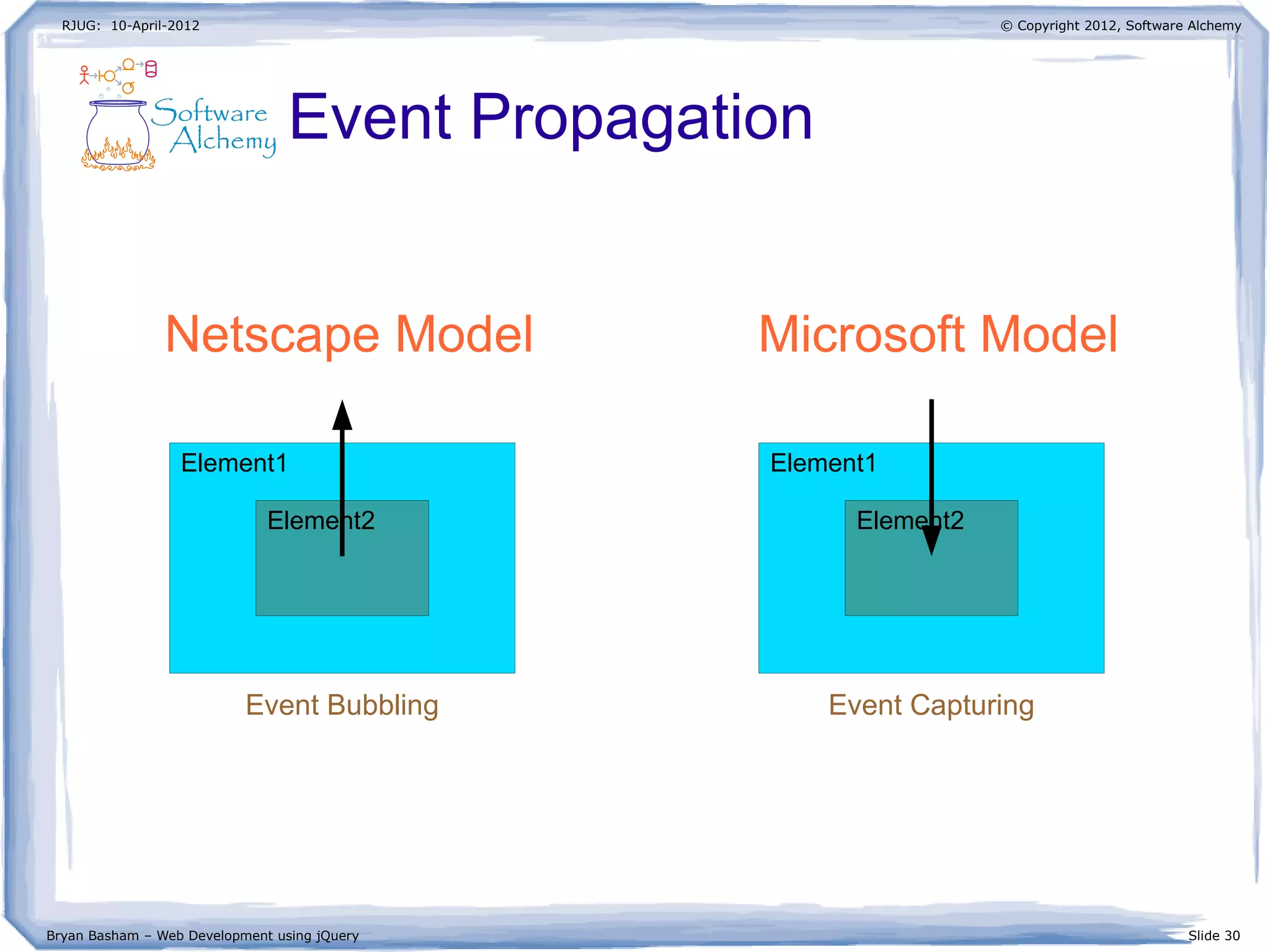 RJUG: 10-April-2012

© Copyright 2012, Software Alchemy

Software Alchemy

Event Propagation

Netscape Model

Element1

Element2

Event Bubbling

Microsoft Model

Element1

Element2

Event Capturing

Bryan Basham – Web Development using jQuery

Slide 30